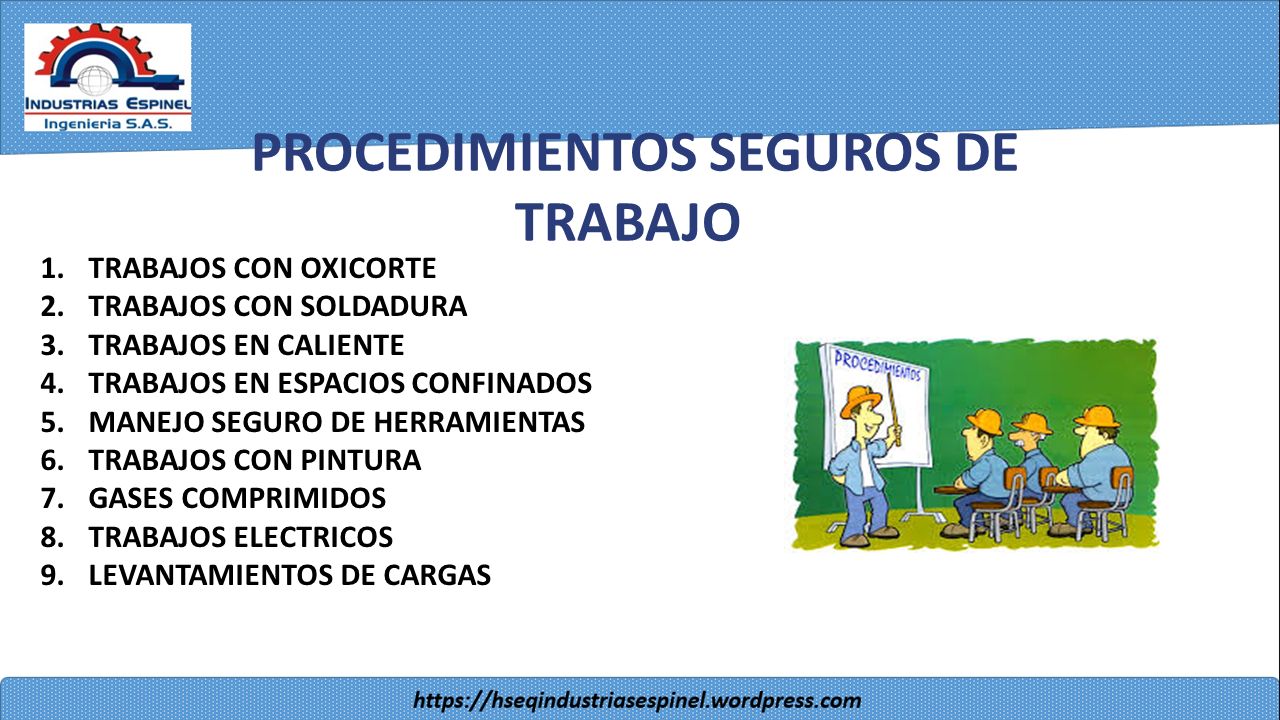 INDUSTRIAS ESPINEL
Ingenieria S.A.S.

PROCEDIMIENTOS SEGUROS DE TRABAJO

1. TRABAJOS CON OXICORTE
2. TRABAJOS CON SOLDADURA
3. TRABAJOS EN CALIENTE
4. TRABAJOS EN ESPACIOS CONFINADOS
5. MANEJO SEGURO DE HERRAMIENTAS
6. TRABAJOS CON PINTURA
7. GASES COMPRIMIDOS
8. TRABAJOS ELECTRICOS
9. LEVANTAMIENTOS DE CARGAS

PROCEDIMIENTOS

https://hseqindustriasespinel.wordpress.com